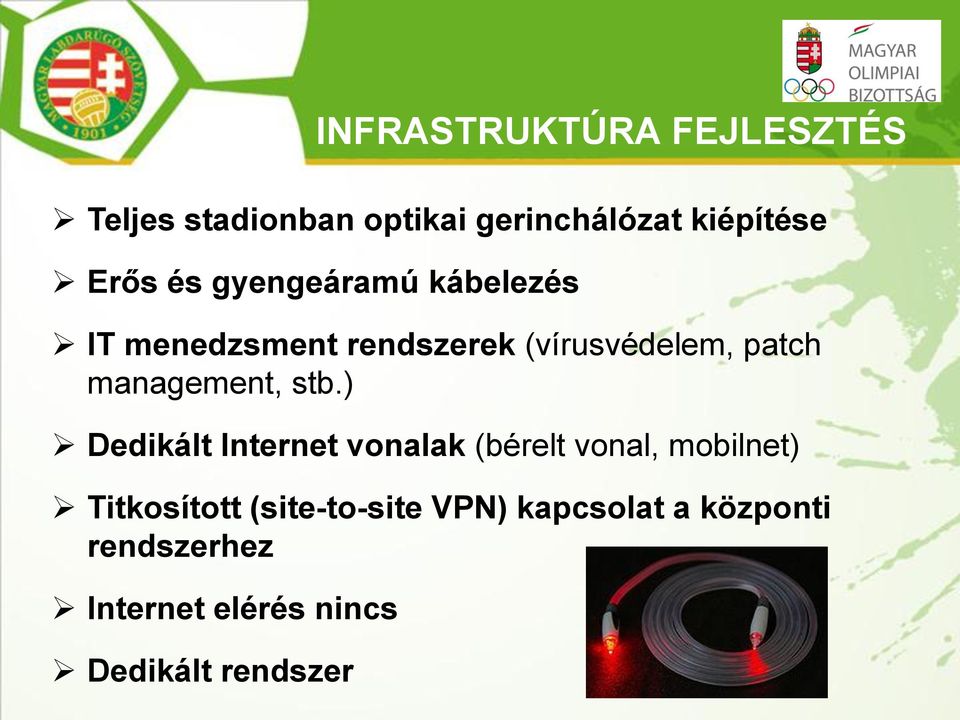 MAGYAR LABDARÚGÓ SZÖVETSÉG 1901

MAGYAR OLIMPIAI BIZOTTSÁG

INFRASTRUKTÚRA FEJLESZTÉS

➢ Teljes stadionban optikai gerinchálózat kiépítése

➢ Erős és gyengeáramú kábelezés

➢ IT menedzsment rendszerek (vírusvédelem, patch management, stb.)

➢ Dedikált Internet vonalak (bérelt vonal, mobilnet)

➢ Titkosított (site-to-site VPN) kapcsolat a központi rendszerhez

➢ Internet elérés nincs

➢ Dedikált rendszer